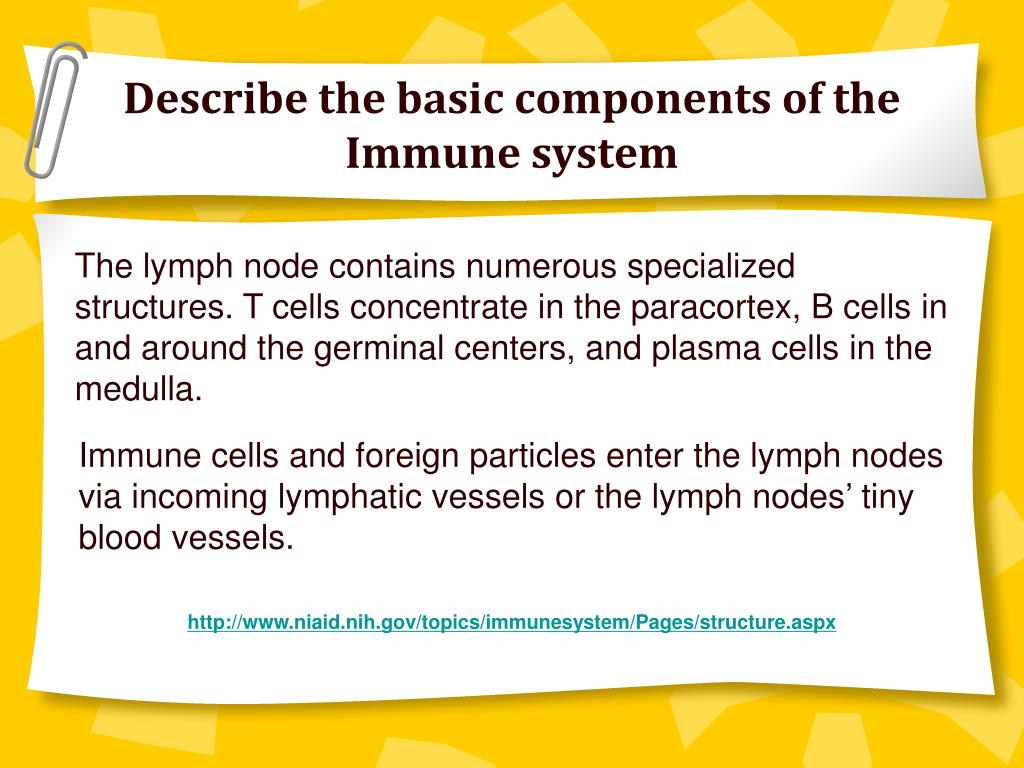 Describe the basic components of the Immune system

The lymph node contains numerous specialized structures. T cells concentrate in the paracortex, B cells in and around the germinal centers, and plasma cells in the medulla.

Immune cells and foreign particles enter the lymph nodes via incoming lymphatic vessels or the lymph nodes’ tiny blood vessels.

http://www.niaid.nih.gov/topics/immunesystem/Pages/structure.aspx